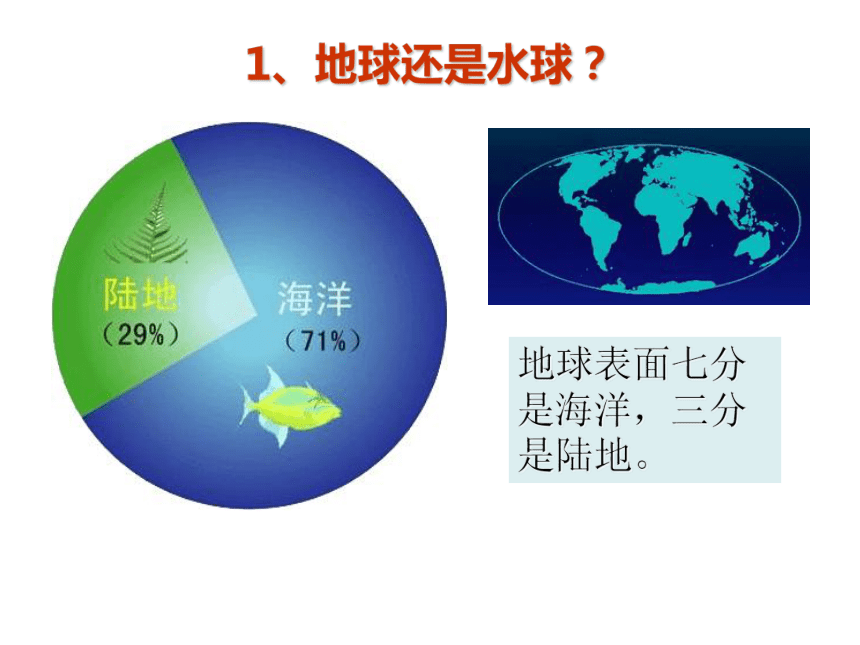 1、地球还是水球？

陆地
（29%）

海洋
（71%）

地球表面七分是海洋，三分是陆地。